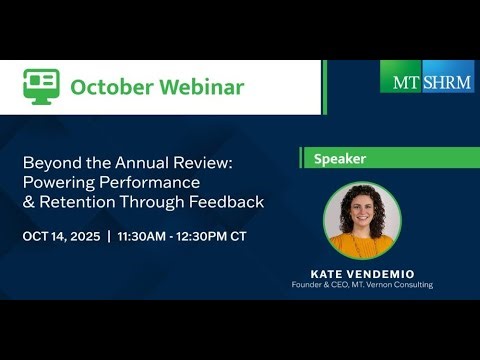 October Webinar

MT SHRM

Beyond the Annual Review: Powering Performance & Retention Through Feedback

OCT 14, 2025 | 11:30AM - 12:30PM CT

Speaker

KATE VENDEMIO
Founder & CEO, MT. Vernon Consulting